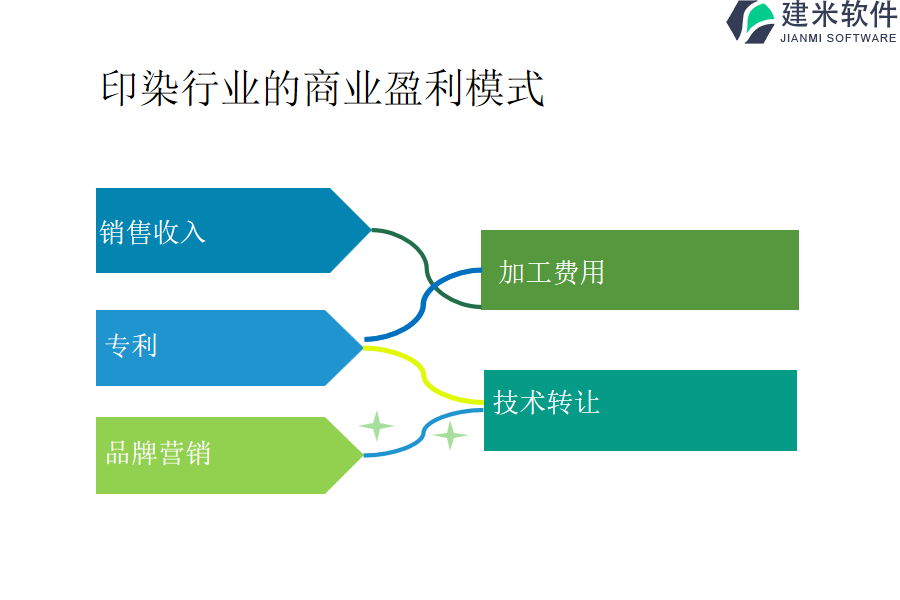 建米软件
JIANMI SOFTWARE

印染行业的商业盈利模式

销售收入

专利

品牌营销

加工费用

技术转让